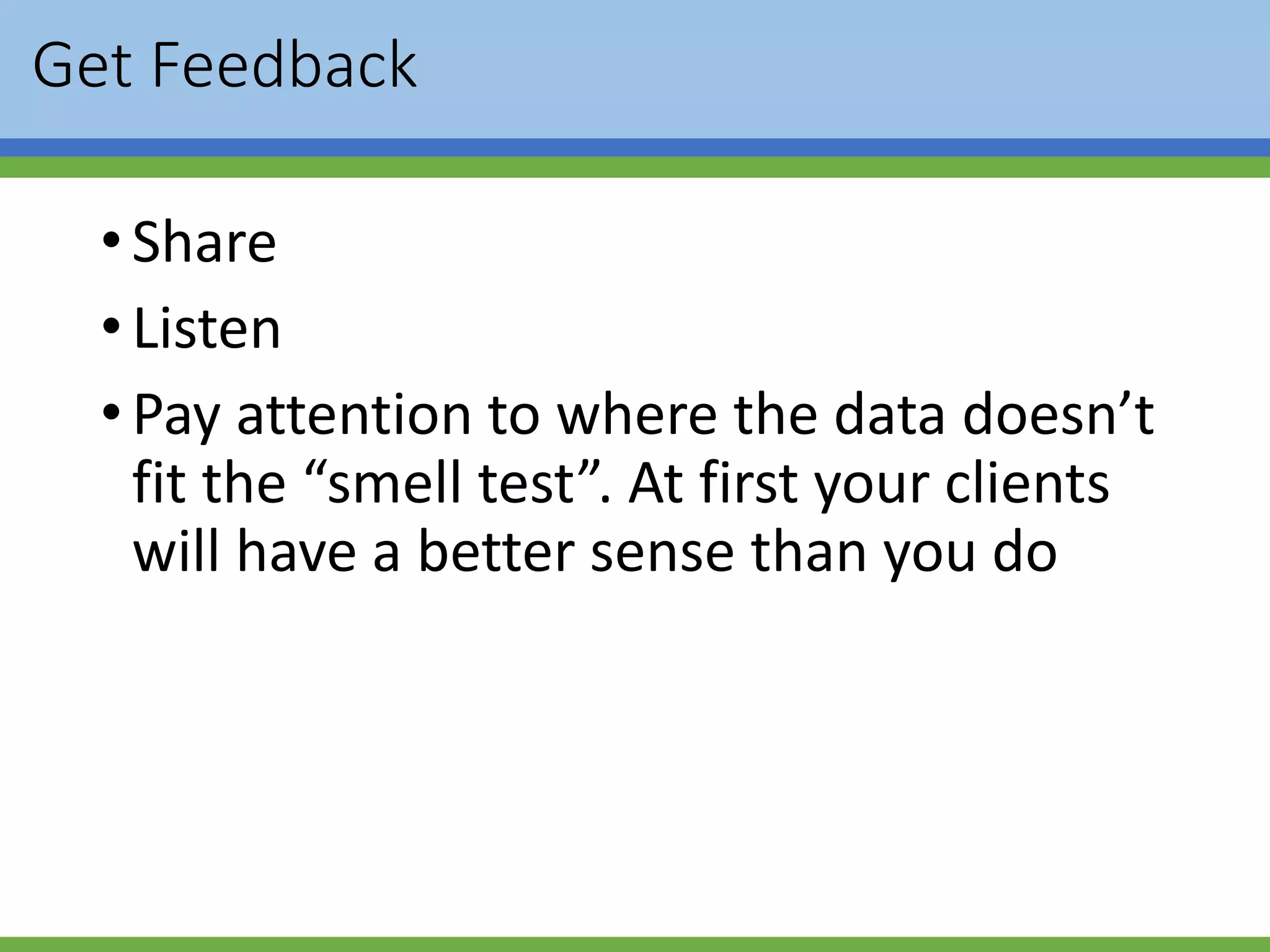 Get Feedback

• Share
• Listen
• Pay attention to where the data doesn’t fit the “smell test”. At first your clients will have a better sense than you do